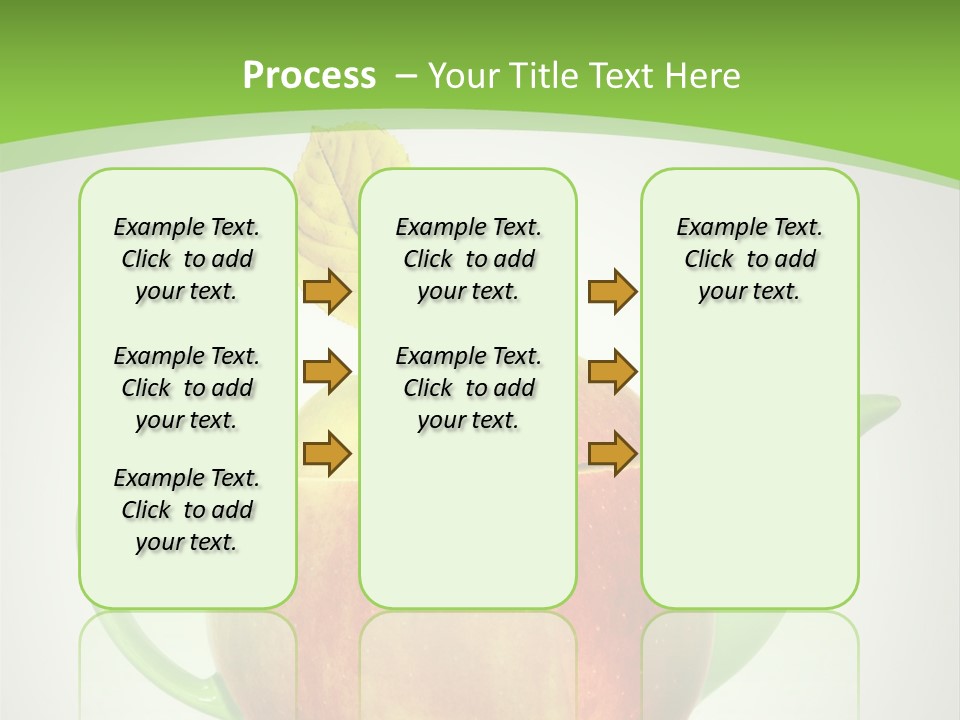 Process – Your Title Text Here

Example Text. Click to add your text.

Example Text. Click to add your text.

Example Text. Click to add your text.

Example Text. Click to add your text.

Example Text. Click to add your text.

Example Text. Click to add your text.